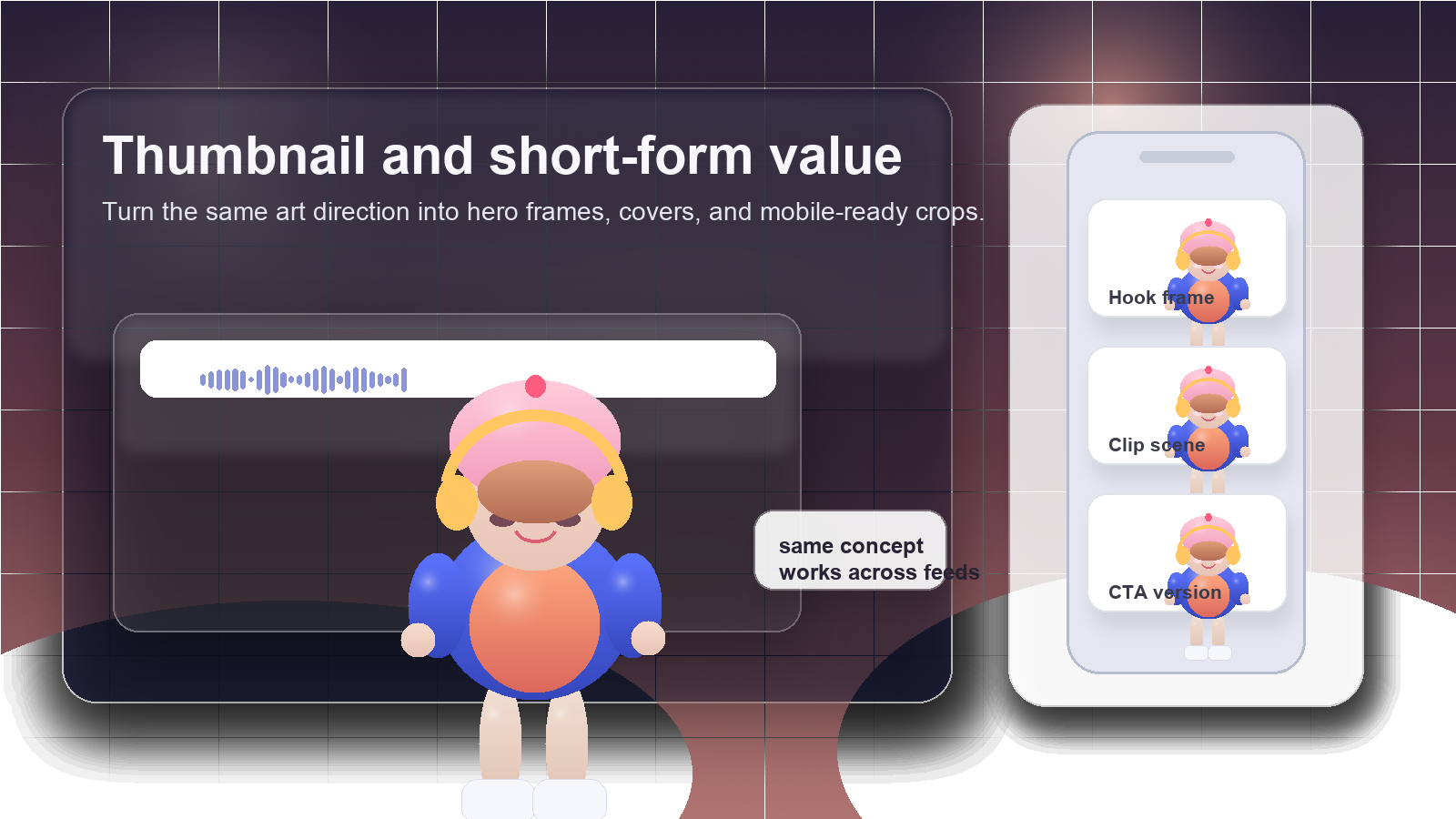 Thumbnail and short-form value

Turn the same art direction into hero frames, covers, and mobile-ready crops.

same concept works across feeds

Hook frame

Clip scene

CTA version